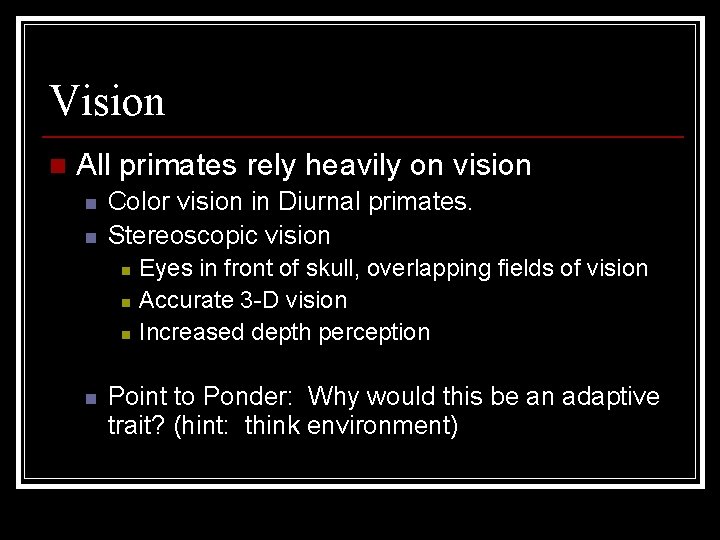 Vision

All primates rely heavily on vision

Color vision in Diurnal primates.

Stereoscopic vision

Eyes in front of skull, overlapping fields of vision

Accurate 3-D vision

Increased depth perception

Point to Ponder: Why would this be an adaptive trait? (hint: think environment)